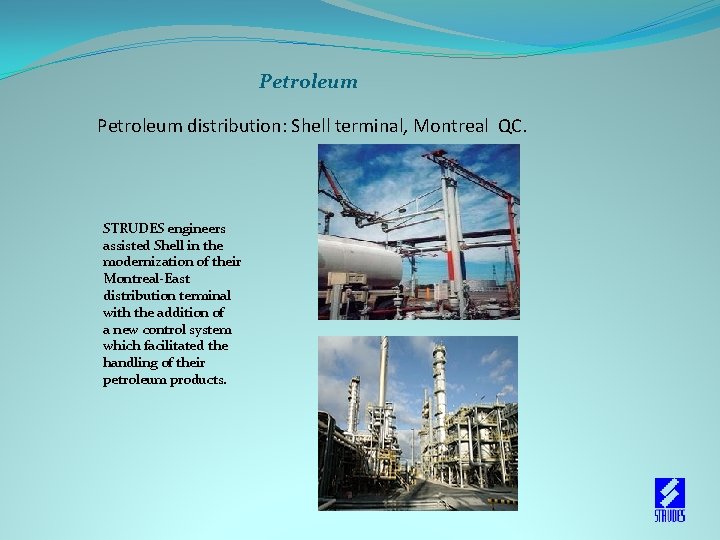 Petroleum

Petroleum distribution: Shell terminal, Montreal QC.

STRUDES engineers assisted Shell in the modernization of their Montreal-East distribution terminal with the addition of a new control system which facilitated the handling of their petroleum products.

STRUDES